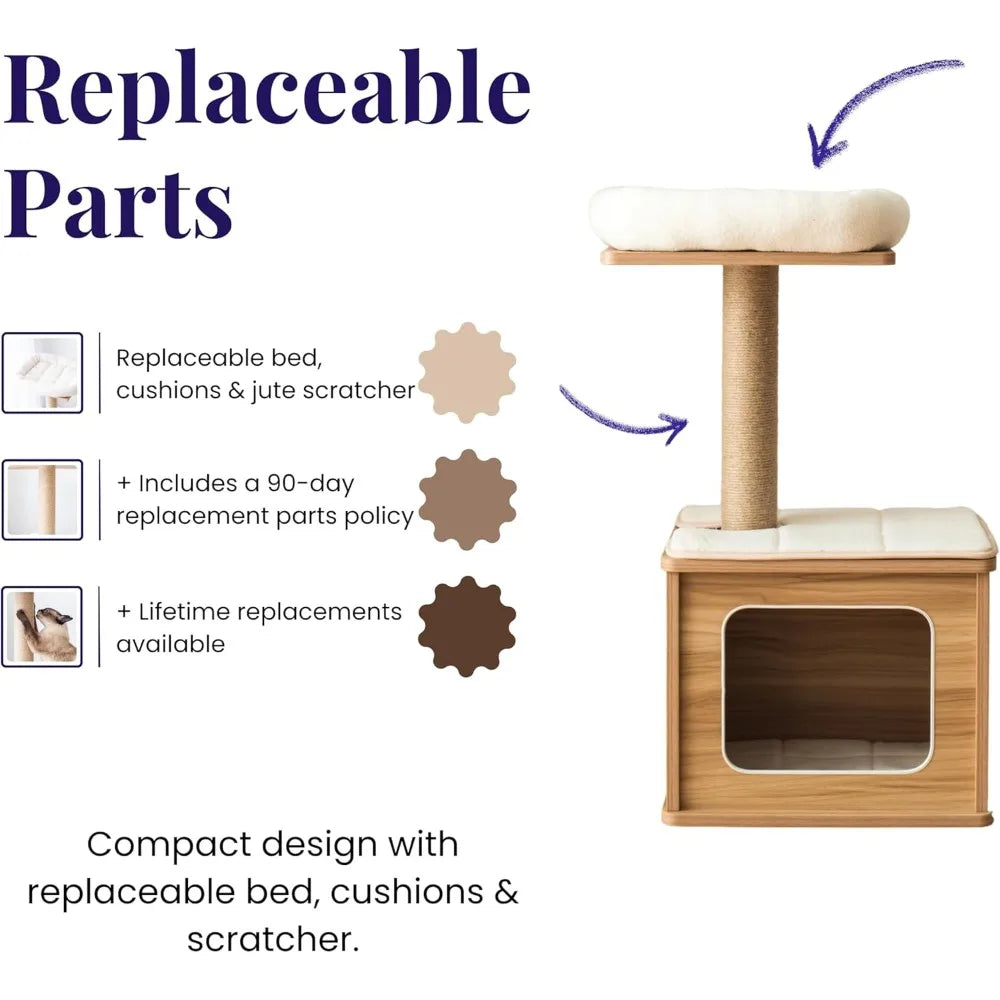 Replaceable Parts

Replaceable bed, cushions & jute scratcher

+ Includes a 90-day replacement parts policy

+ Lifetime replacements available

Compact design with replaceable bed, cushions & scratcher.